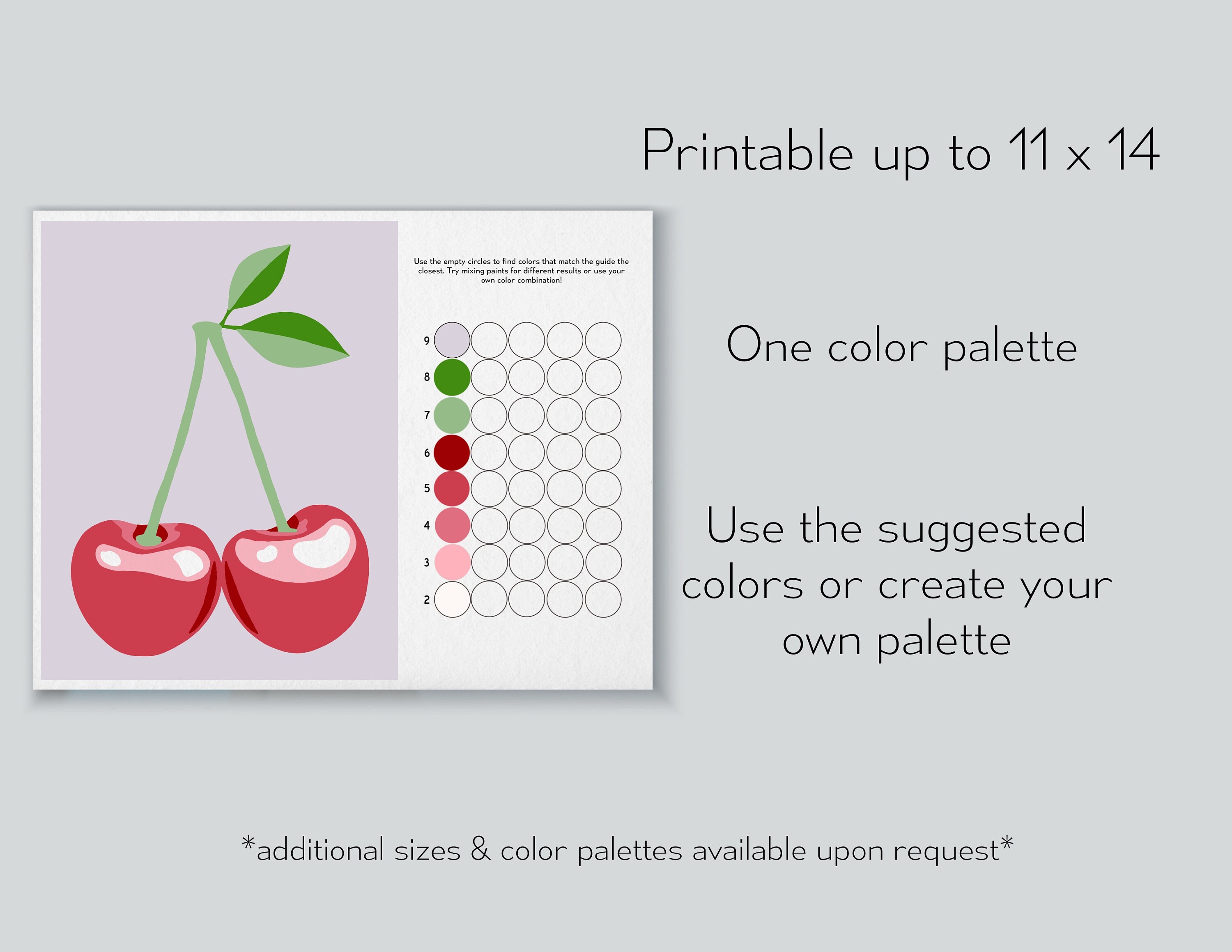 Printable up to 11 x 14

Use the empty circles to find colors that match the guide the closest. Try mixing paints for different results or use your own color combination!

9
8
7
6
5
4
3
2

One color palette

Use the suggested colors or create your own palette

*additional sizes & color palettes available upon request*